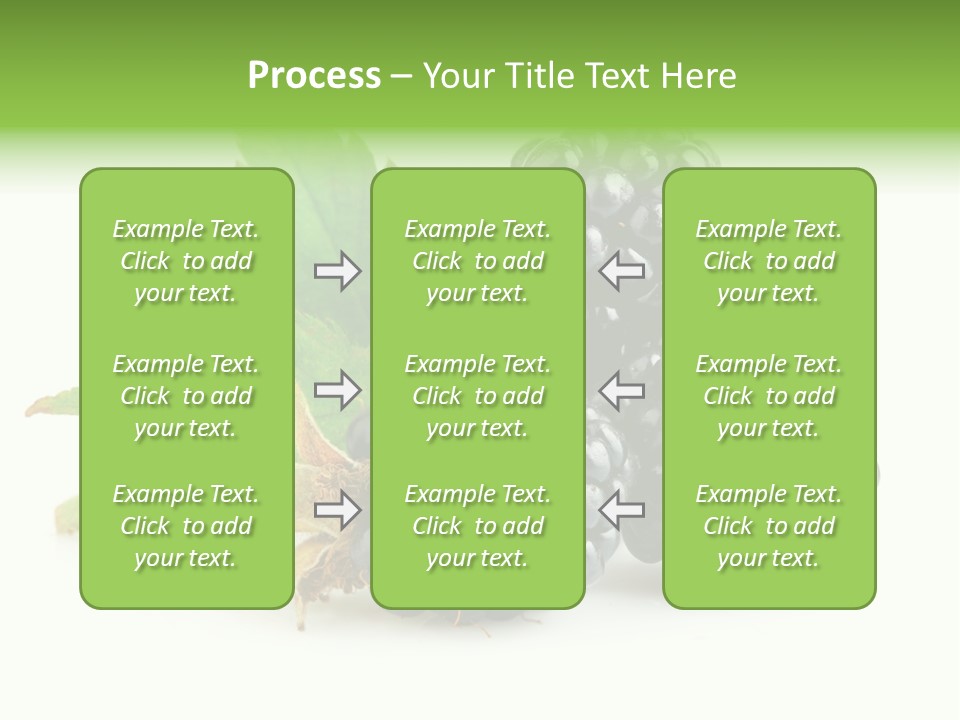 Process – Your Title Text Here

Example Text. Click to add your text.

Example Text. Click to add your text.

Example Text. Click to add your text.

Example Text. Click to add your text.

Example Text. Click to add your text.

Example Text. Click to add your text.

Example Text. Click to add your text.

Example Text. Click to add your text.

Example Text. Click to add your text.